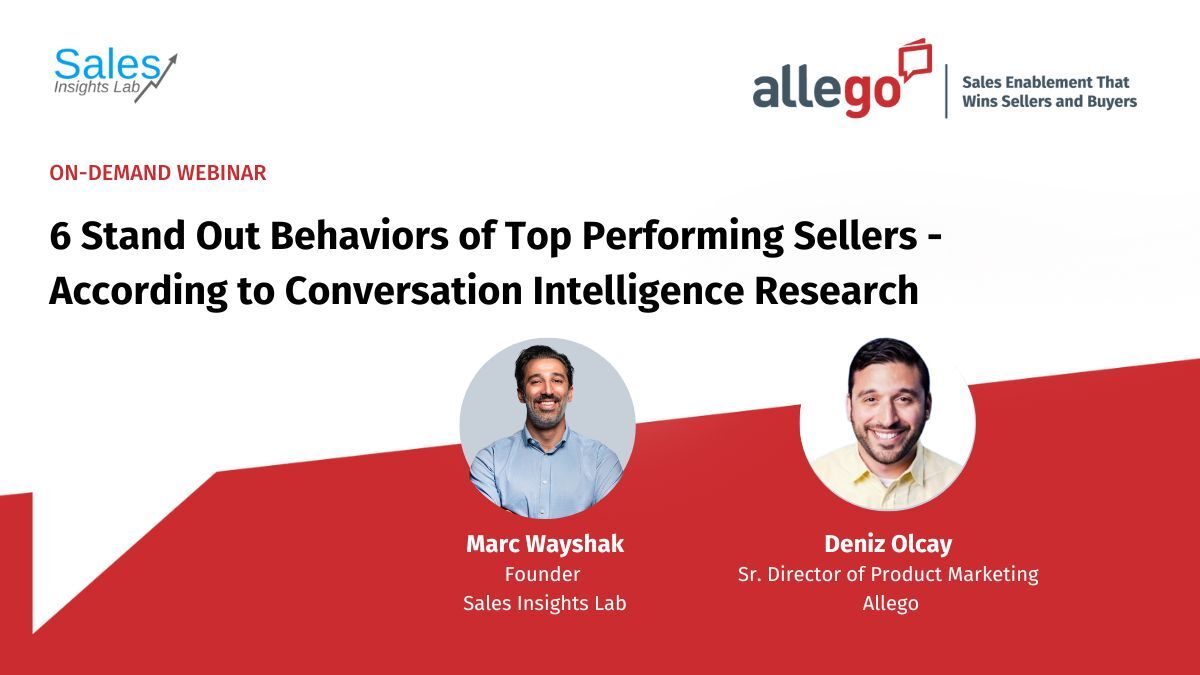 Sales
Insights Lab

allego
Sales Enablement That
Wins Sellers and Buyers

ON-DEMAND WEBINAR

6 Stand Out Behaviors of Top Performing Sellers - According to Conversation Intelligence Research

Marc Wayshak
Founder
Sales Insights Lab

Deniz Olcay
Sr. Director of Product Marketing
Allego